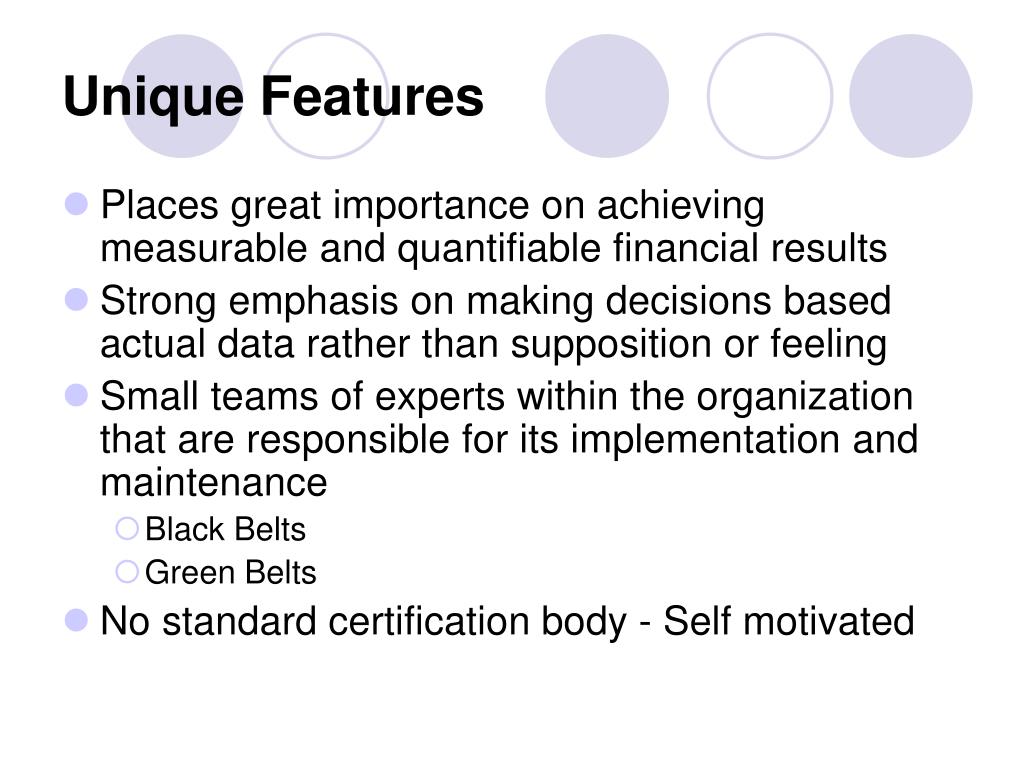 Unique Features

Places great importance on achieving measurable and quantifiable financial results

Strong emphasis on making decisions based actual data rather than supposition or feeling

Small teams of experts within the organization that are responsible for its implementation and maintenance

Black Belts

Green Belts

No standard certification body - Self motivated